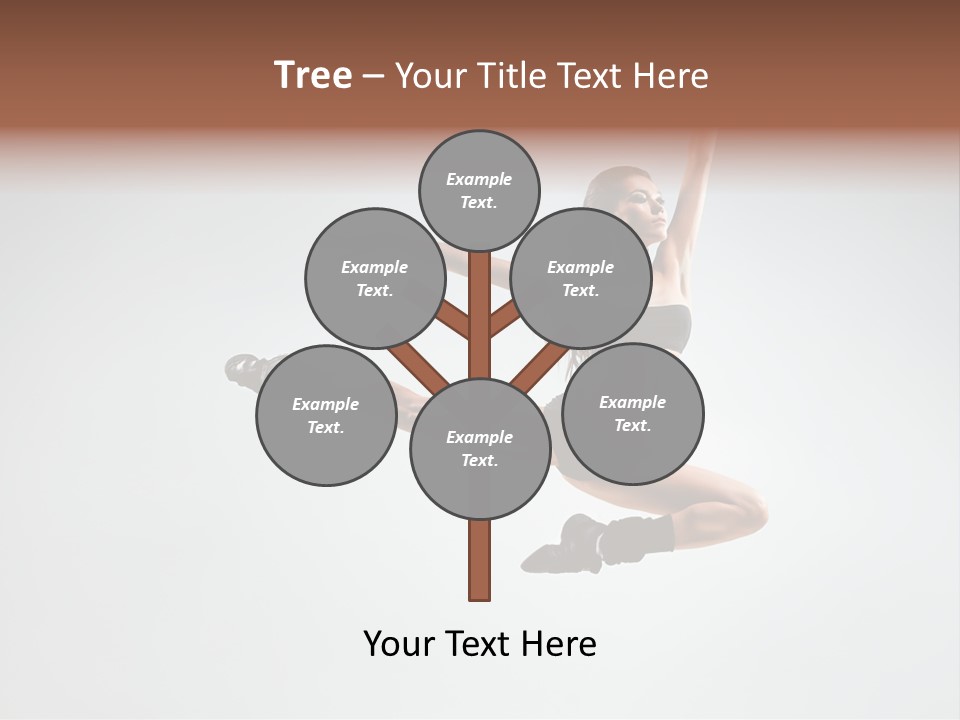 Tree – Your Title Text Here

Example Text.

Example Text.

Example Text.

Example Text.

Example Text.

Example Text.

Your Text Here